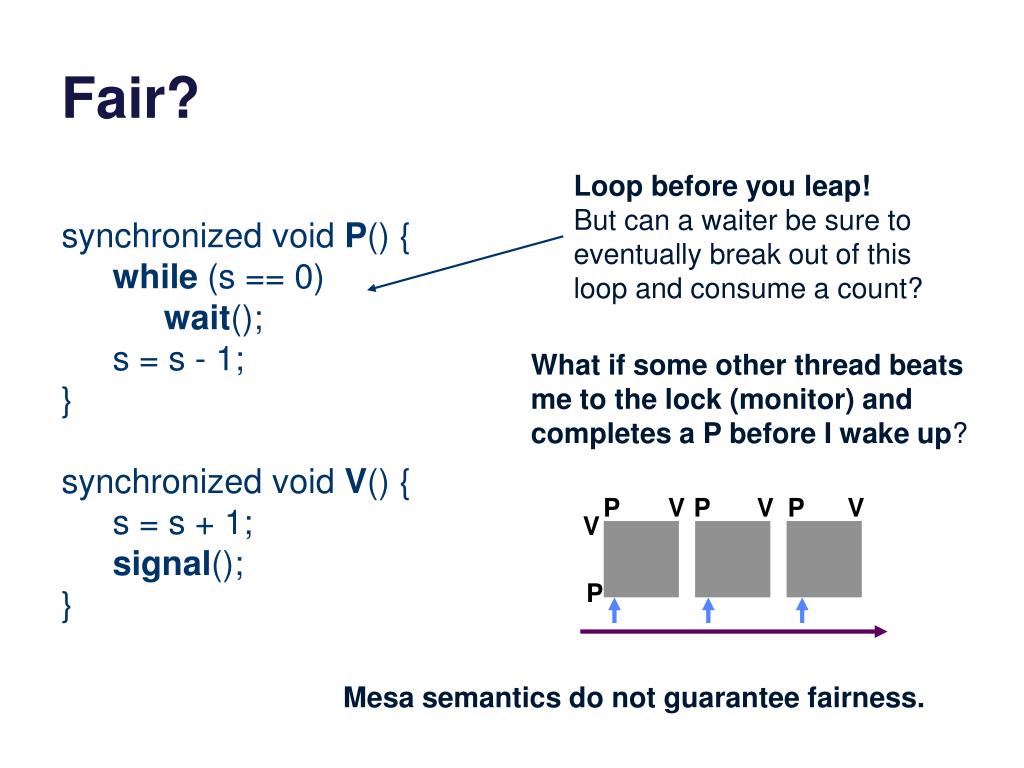 Fair?

synchronized void P() {
while (s == 0)
wait();
s = s - 1;
}

synchronized void V() {
s = s + 1;
signal();
}

Loop before you leap!
But can a waiter be sure to eventually break out of this loop and consume a count?

What if some other thread beats me to the lock (monitor) and completes a P before I wake up?

P V P V P V
V
P

Mesa semantics do not guarantee fairness.